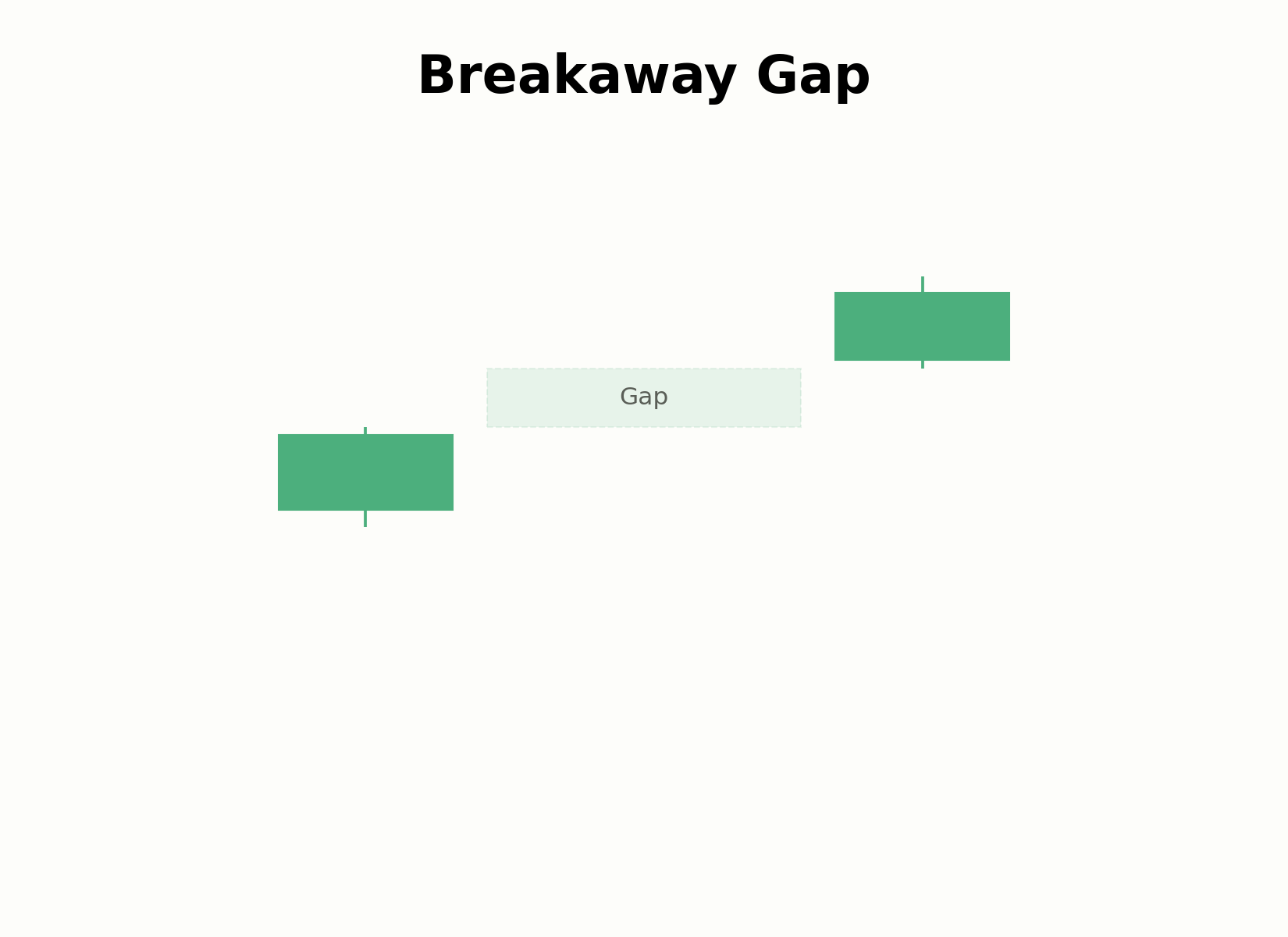 Breakaway Gap

Gap